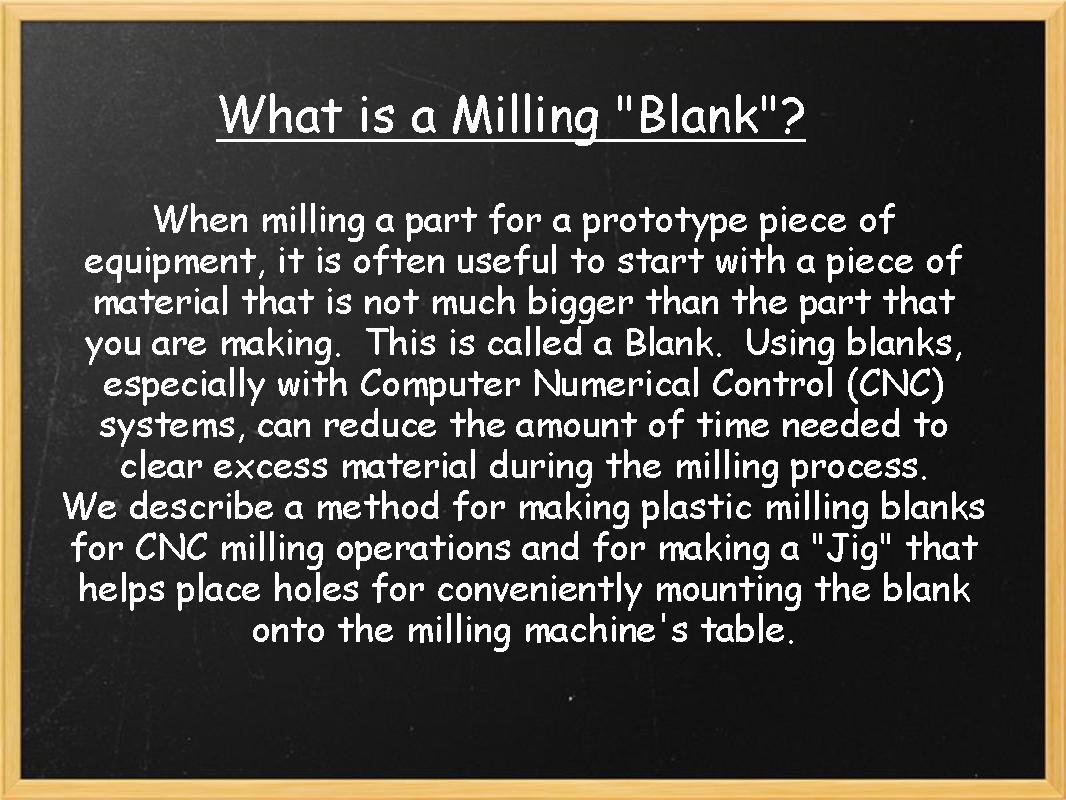 What is a Milling "Blank"?

When milling a part for a prototype piece of equipment, it is often useful to start with a piece of material that is not much bigger than the part that you are making. This is called a Blank. Using blanks, especially with Computer Numerical Control (CNC) systems, can reduce the amount of time needed to clear excess material during the milling process.
We describe a method for making plastic milling blanks for CNC milling operations and for making a "Jig" that helps place holes for conveniently mounting the blank onto the milling machine's table.